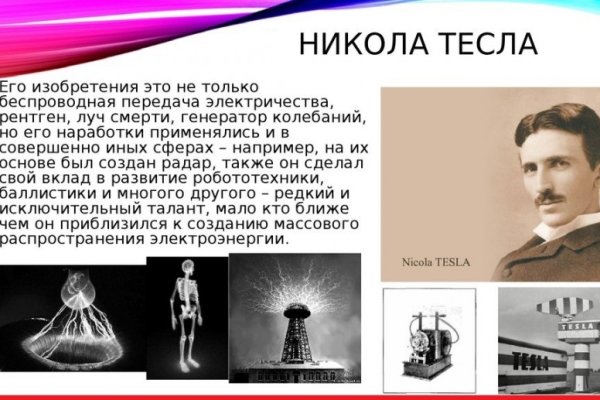 НИКОЛА ТЕСЛА

Его изобретения это не только беспроводная передача электричества, рентген, луч смерти, генератор колебаний, но его наработки применялись и в совершенно иных сферах – например, на их основе был создан радар, также он сделал свой вклад в развитие робототехники, баллистики и многого другого – редкий и исключительный талант, мало кто ближе чем он приблизился к созданию массового распространения электроэнергии.

Nicola TESLA

TESLA

TESLA